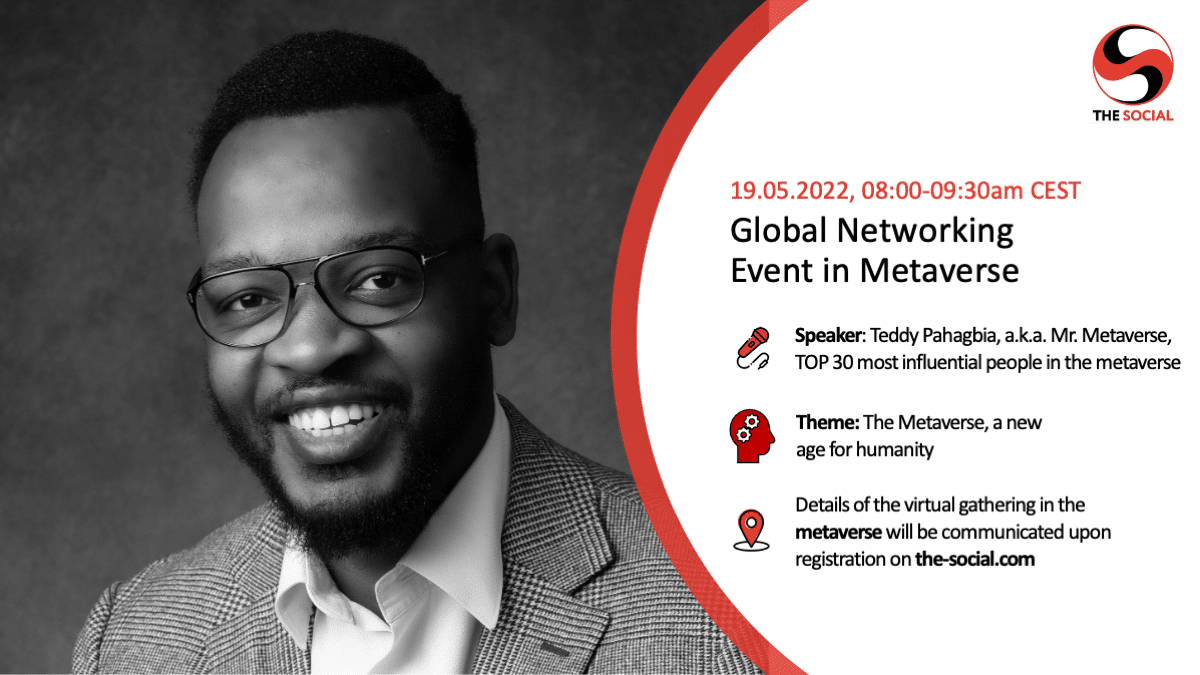 THE SOCIAL

19.05.2022, 08:00-09:30am CEST

Global Networking Event in Metaverse

Speaker: Teddy Pahagbia, a.k.a. Mr. Metaverse, TOP 30 most influential people in the metaverse

Theme: The Metaverse, a new age for humanity

Details of the virtual gathering in the metaverse will be communicated upon registration on the-social.com